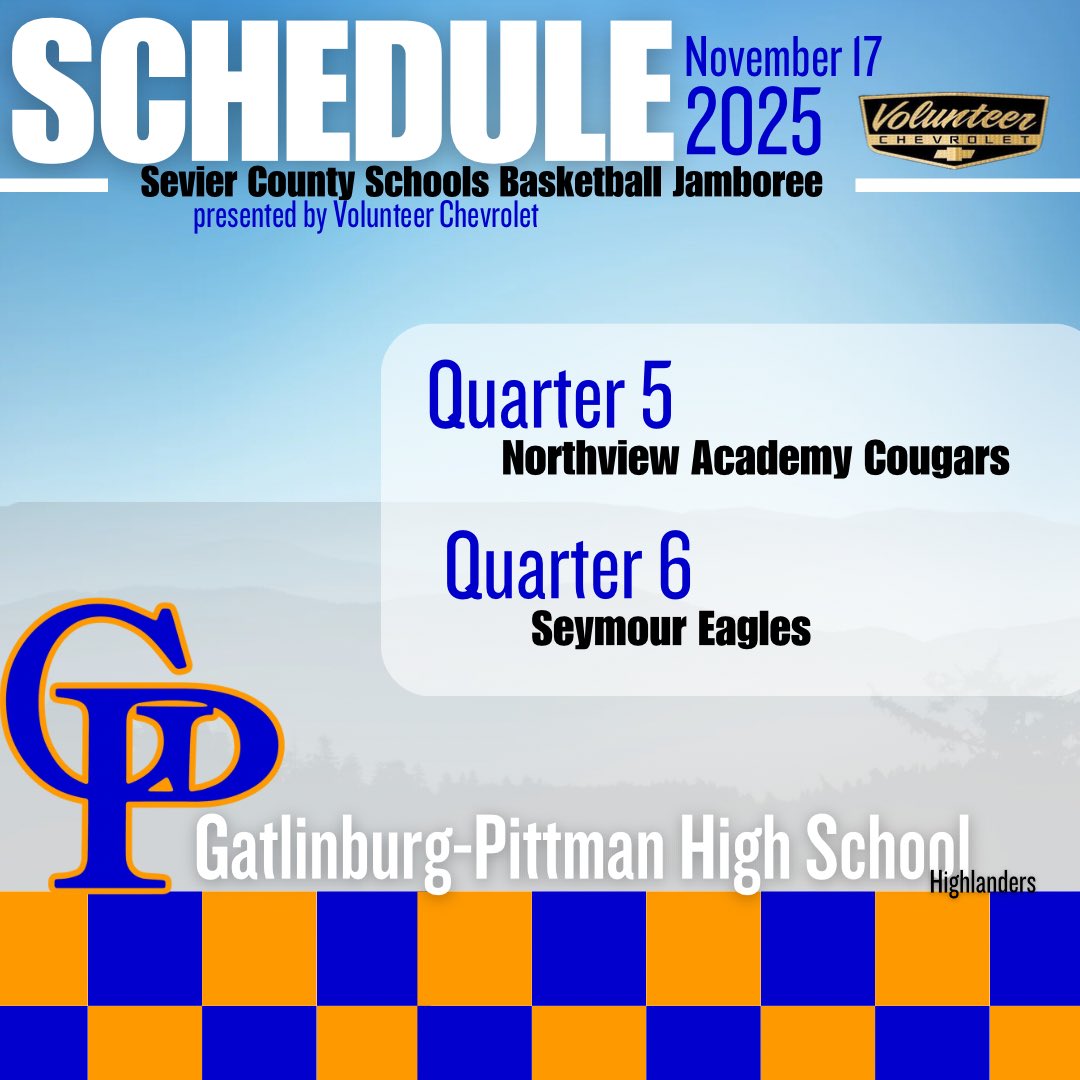 SCHEDULE
November 17
2025

Volunteer
CHEVROLET

Sevier County Schools Basketball Jamboree
presented by Volunteer Chevrolet

Quarter 5
Northview Academy Cougars

Quarter 6
Seymour Eagles

GP

Gatlinburg-Pittman High School
Highlanders